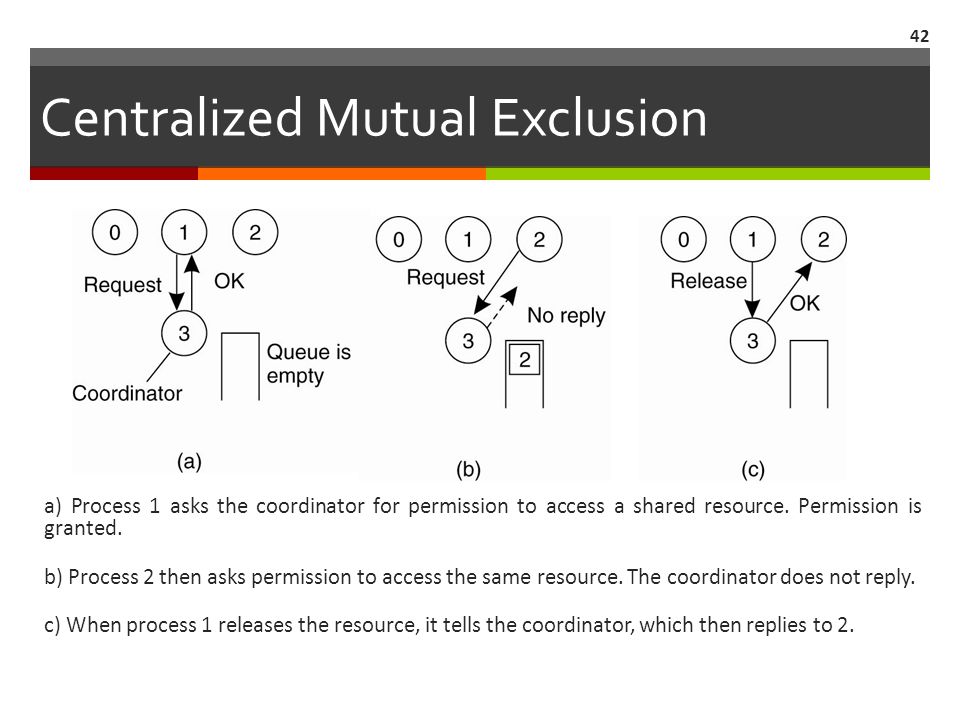 42

Centralized Mutual Exclusion

0 1 2
Request OK
3
Queue is empty
Coordinator
(a)

0 1 2
Request
No reply
3
2
(b)

0 1 2
Release
OK
3
(c)

a) Process 1 asks the coordinator for permission to access a shared resource. Permission is granted.

b) Process 2 then asks permission to access the same resource. The coordinator does not reply.

c) When process 1 releases the resource, it tells the coordinator, which then replies to 2.